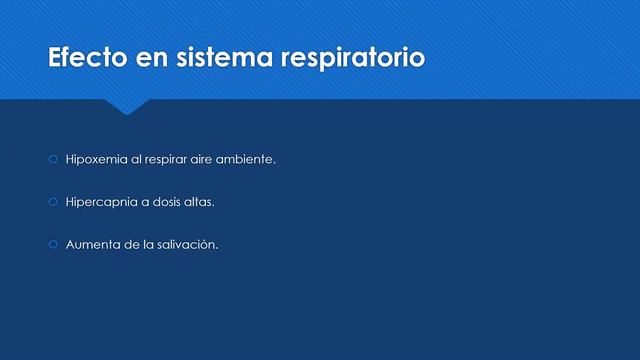 Efecto en sistema respiratorio

Hipoxemia al respirar aire ambiente.

Hipercapnia a dosis altas.

Aumenta de la salivación.